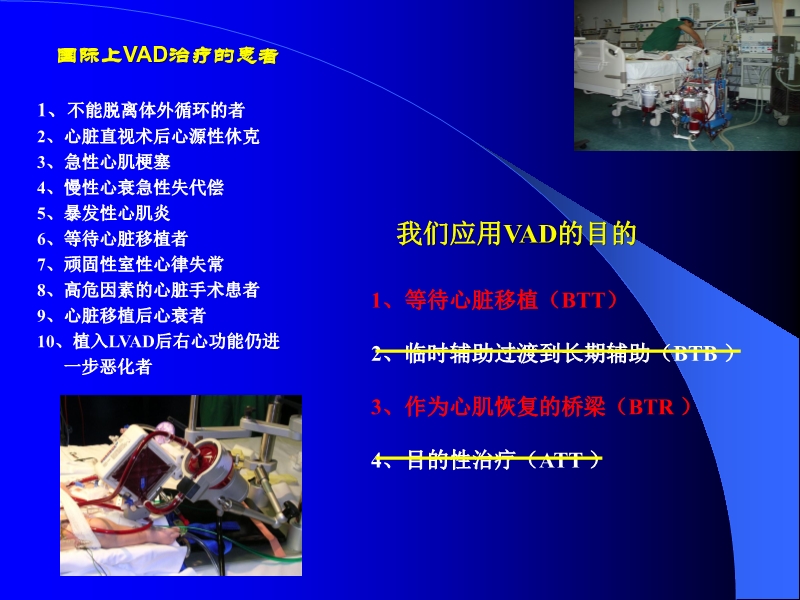 国际上VAD治疗的患者

1、不能脱离体外循环的者
2、心脏直视术后心源性休克
3、急性心肌梗塞
4、慢性心衰急性失代偿
5、暴发性心肌炎
6、等待心脏移植者
7、顽固性室性心律失常
8、高危因素的心脏手术患者
9、心脏移植后心衰者
10、植入LVAD后右心功能仍进一步恶化者

我们应用VAD的目的

1、等待心脏移植（BTT）

2、临时辅助过渡到长期辅助（BTB）

3、作为心肌恢复的桥梁（BTR）

4、目的性治疗（ATT）